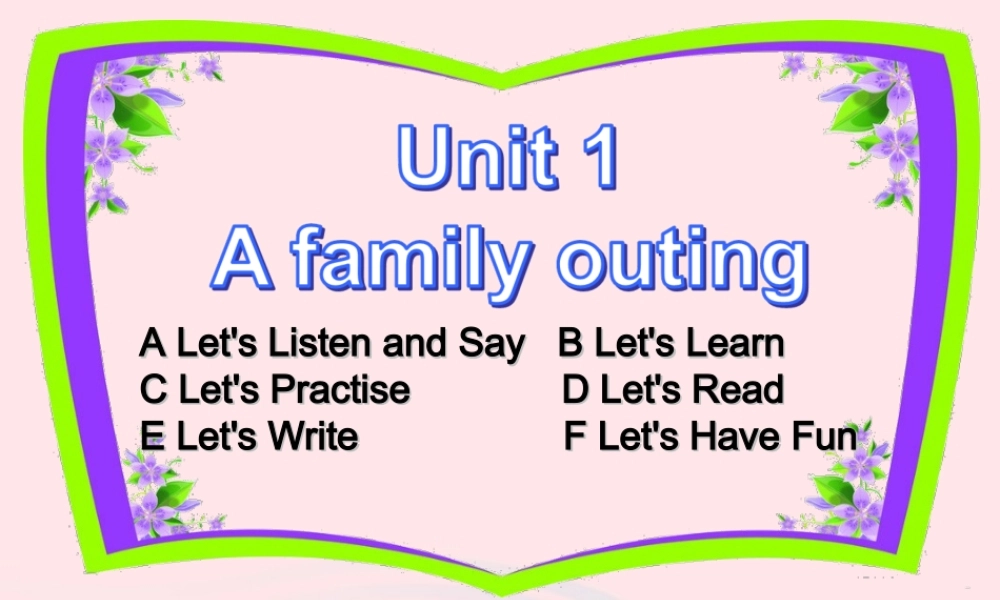 Unit 1
A family outing

A Let's Listen and Say B Let's Learn
C Let's Practise D Let's Read
E Let's Write F Let's Have Fun